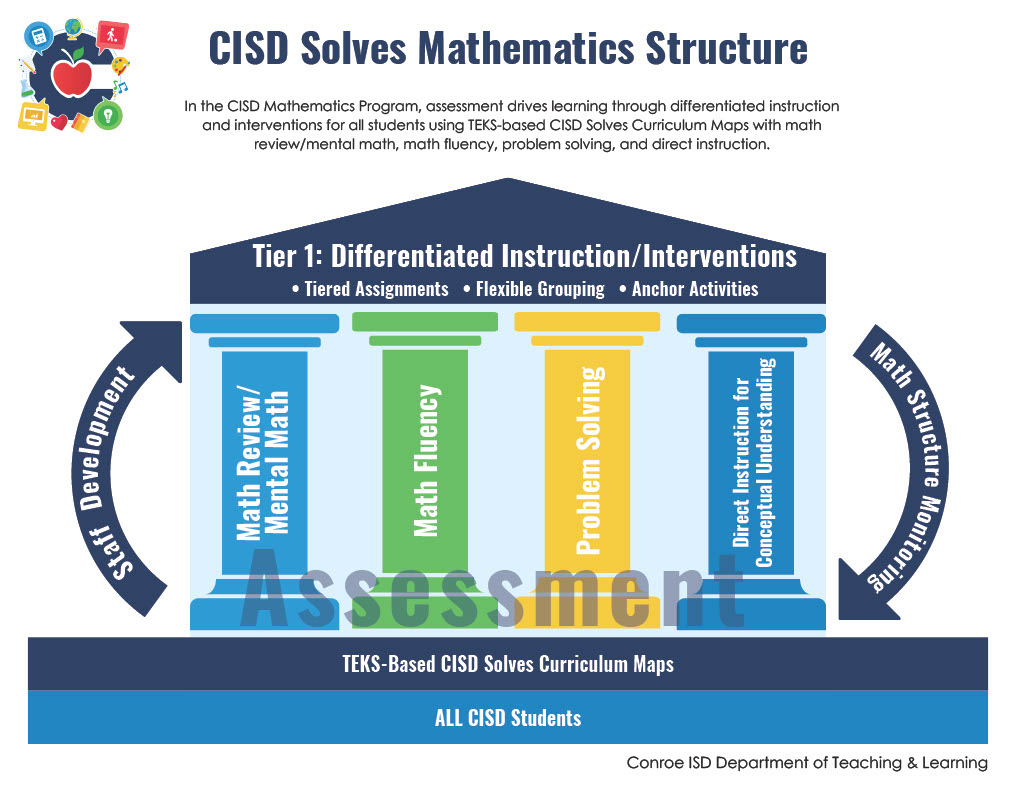 CISD Solves Mathematics Structure

In the CISD Mathematics Program, assessment drives learning through differentiated instruction and interventions for all students using TEKS-based CISD Solves Curriculum Maps with math review/mental math, math fluency, problem solving, and direct instruction.

Tier 1: Differentiated Instruction/Interventions

• Tiered Assignments • Flexible Grouping • Anchor Activities

Staff Development

Math Review/ Mental Math

Math Fluency

Problem Solving

Direct Instruction for Conceptual Understanding

Math Structure Monitoring

Assessment

TEKS-Based CISD Solves Curriculum Maps

ALL CISD Students

Conroe ISD Department of Teaching & Learning